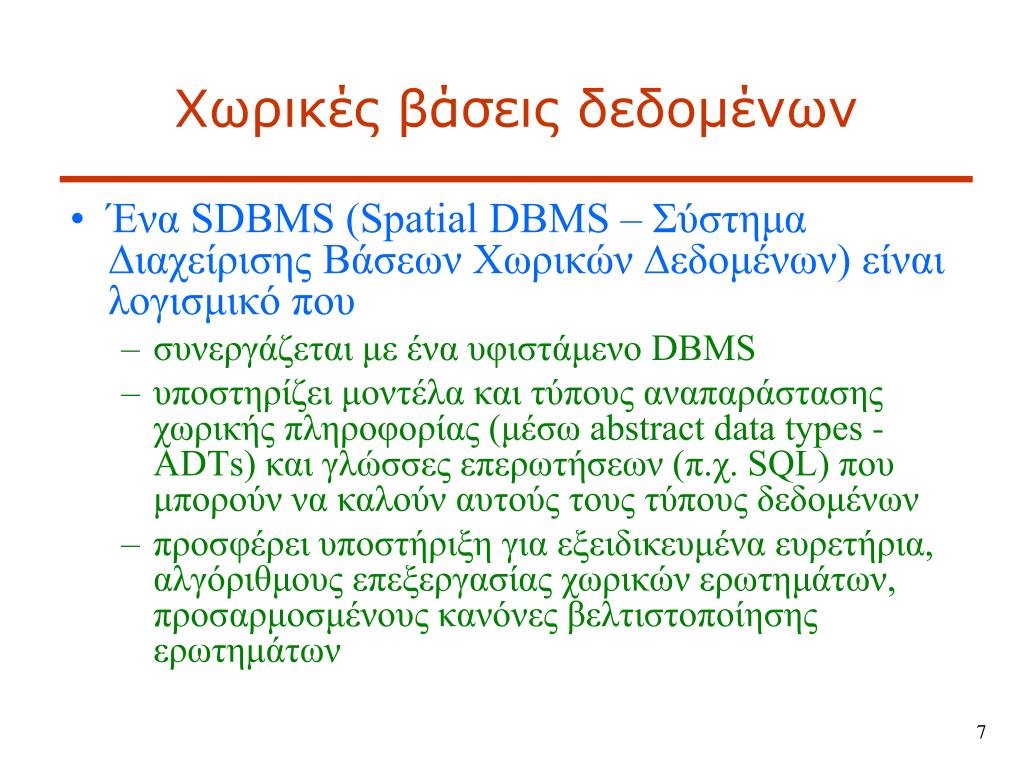 Χωρικές βάσεις δεδομένων

• Ένα SDBMS (Spatial DBMS – Σύστημα Διαχείρισης Βάσεων Χωρικών Δεδομένων) είναι λογισμικό που
– συνεργάζεται με ένα υφιστάμενο DBMS
– υποστηρίζει μοντέλα και τύπους αναπαράστασης χωρικής πληροφορίας (μέσω abstract data types - ADTs) και γλώσσες επερωτήσεων (π.χ. SQL) που μπορούν να καλούν αυτούς τους τύπους δεδομένων
– προσφέρει υποστήριξη για εξειδικευμένα ευρετήρια, αλγόριθμους επεξεργασίας χωρικών ερωτημάτων, προσαρμοσμένους κανόνες βελτιστοποίησης ερωτημάτων

7